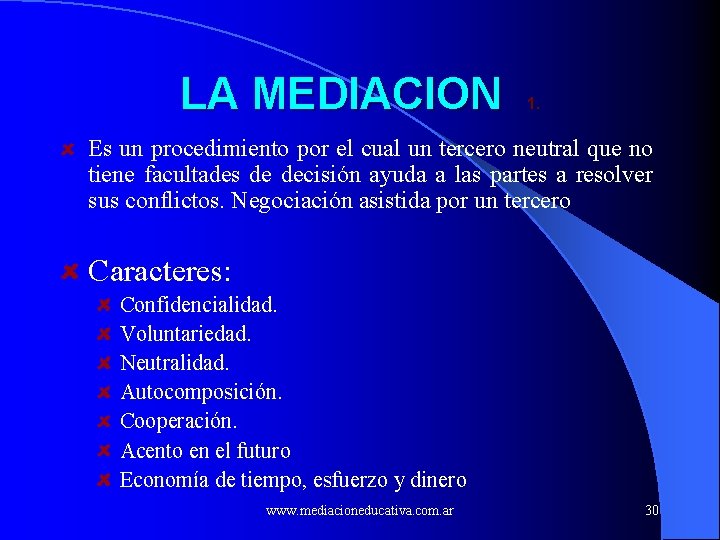 LA MEDIACION 1.

Es un procedimiento por el cual un tercero neutral que no tiene facultades de decisión ayuda a las partes a resolver sus conflictos. Negociación asistida por un tercero

Caracteres:

Confidencialidad.

Voluntariedad.

Neutralidad.

Autocomposición.

Cooperación.

Acento en el futuro

Economía de tiempo, esfuerzo y dinero

www.mediacioneducativa.com.ar

30